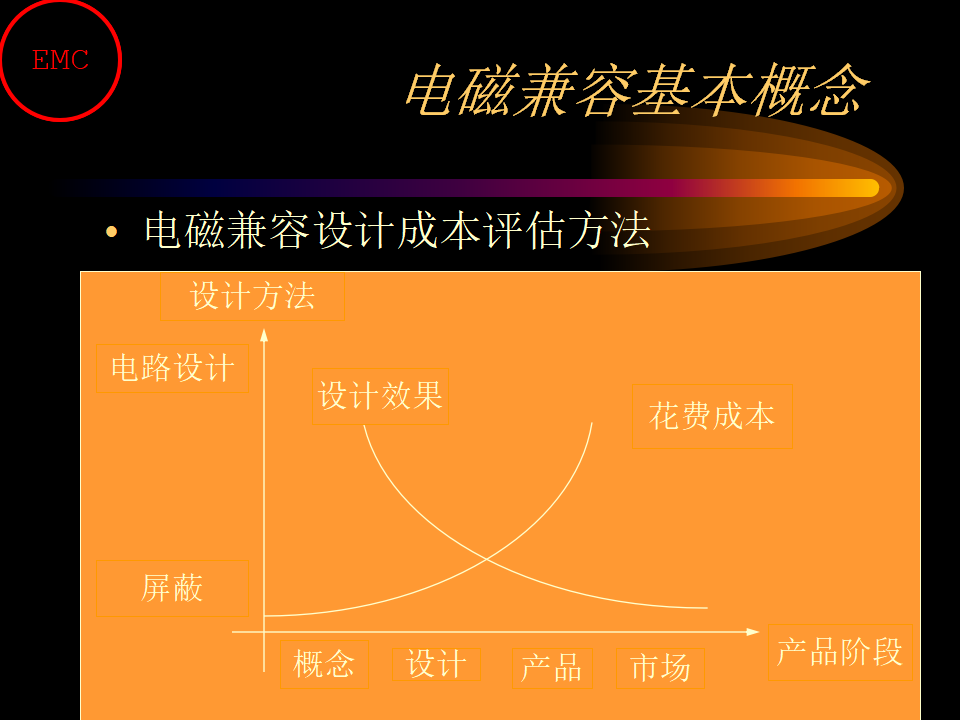 EMC

电磁兼容基本概念

• 电磁兼容设计成本评估方法

设计方法

电路设计

设计效果

花费成本

屏蔽

概念

设计

产品

市场

产品阶段